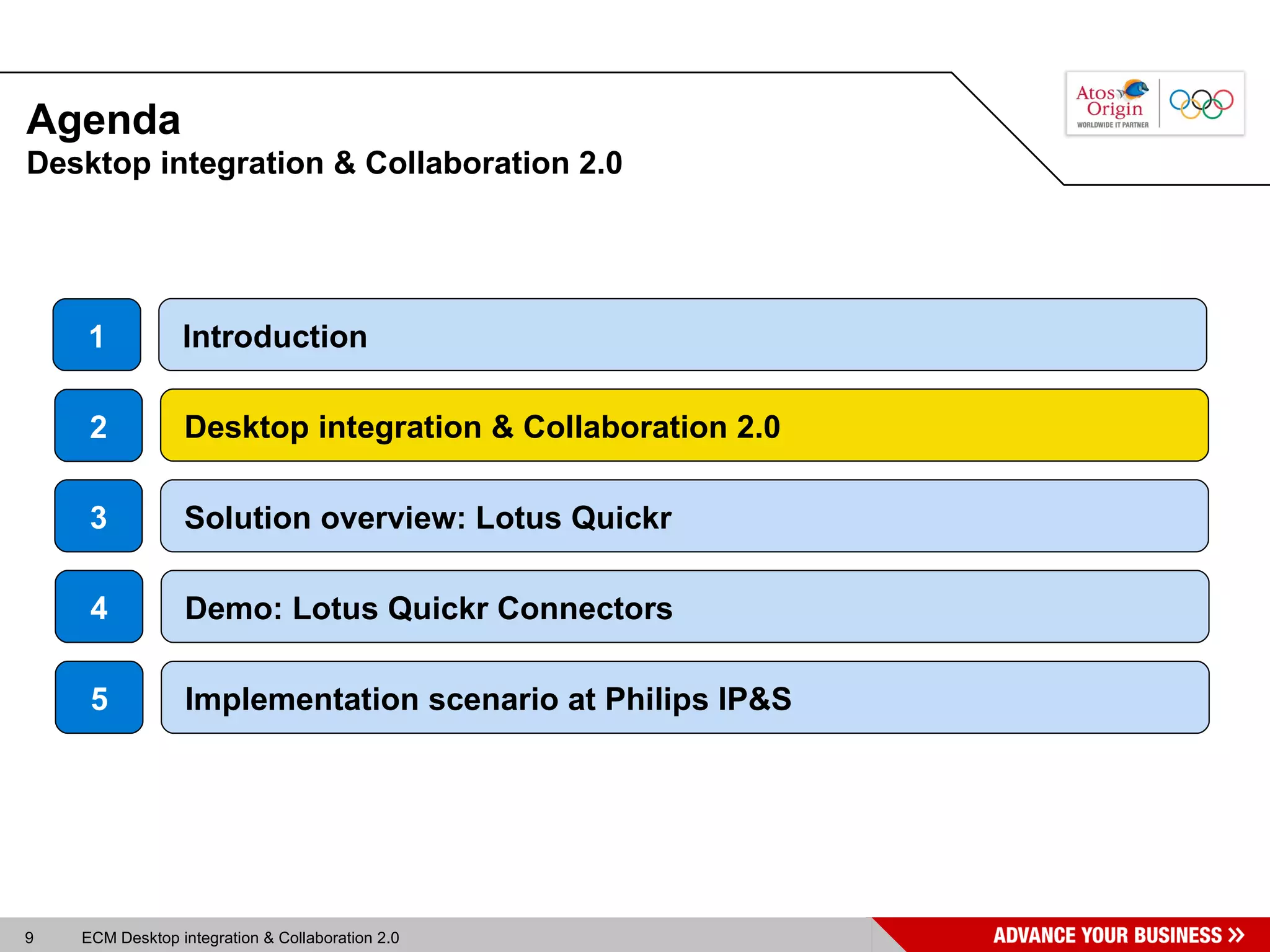 Agenda
Desktop integration & Collaboration 2.0

Atos Origin
WORLDWIDE IT PARTNER

1 Introduction

2 Desktop integration & Collaboration 2.0

3 Solution overview: Lotus Quickr

4 Demo: Lotus Quickr Connectors

5 Implementation scenario at Philips IP&S

9 ECM Desktop integration & Collaboration 2.0

ADVANCE YOUR BUSINESS »